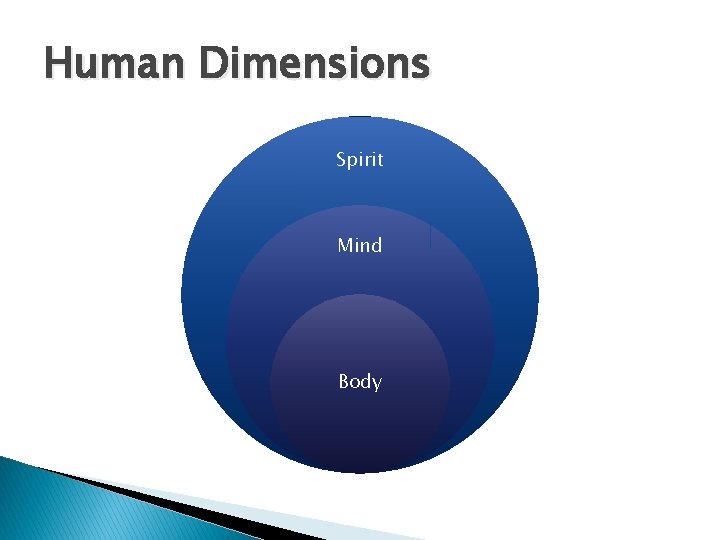 Human Dimensions

Spirit

Mind

Body